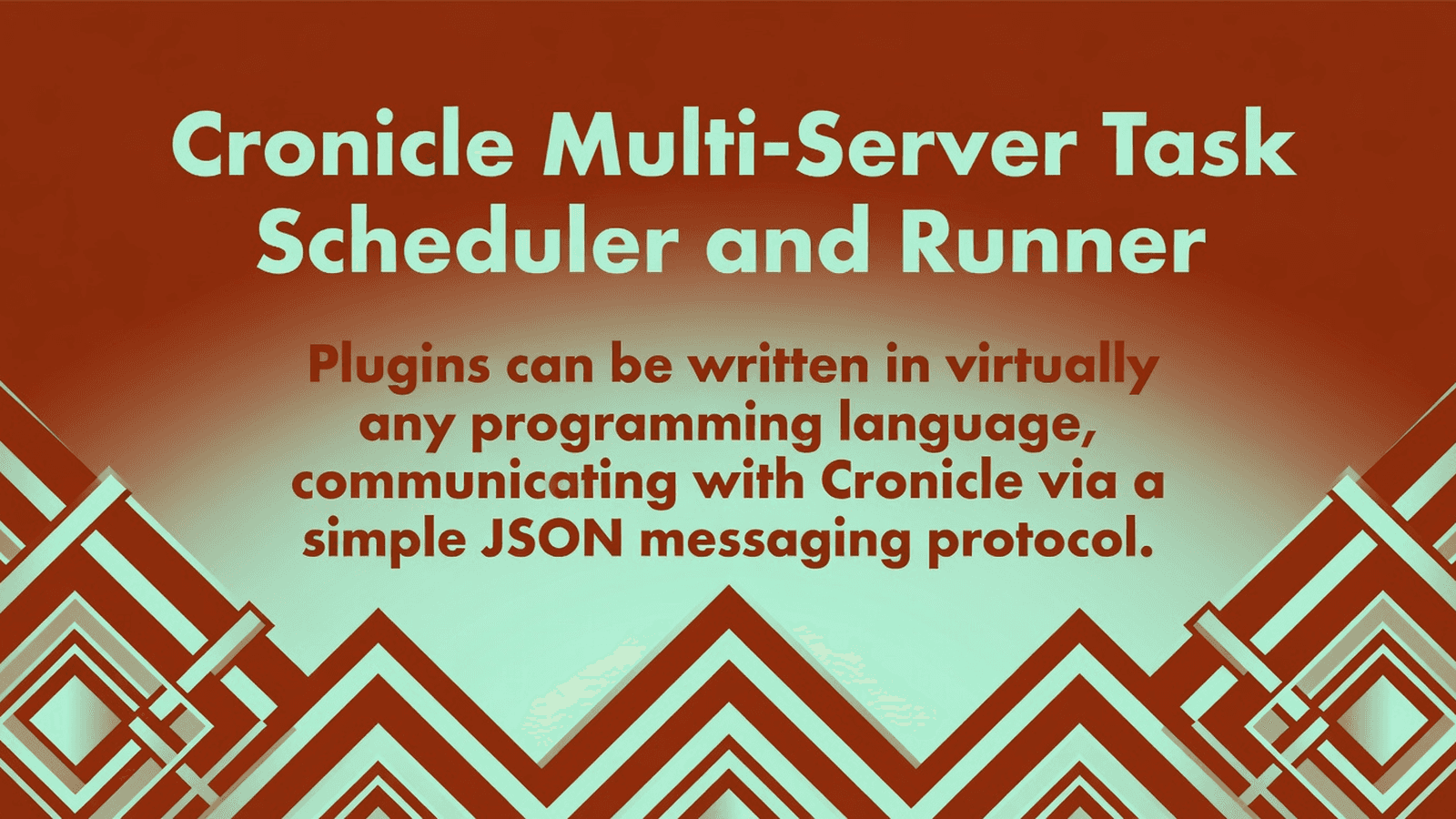 Cronicle Multi-Server Task Scheduler and Runner

Plugins can be written in virtually any programming language, communicating with Cronicle via a simple JSON messaging protocol.